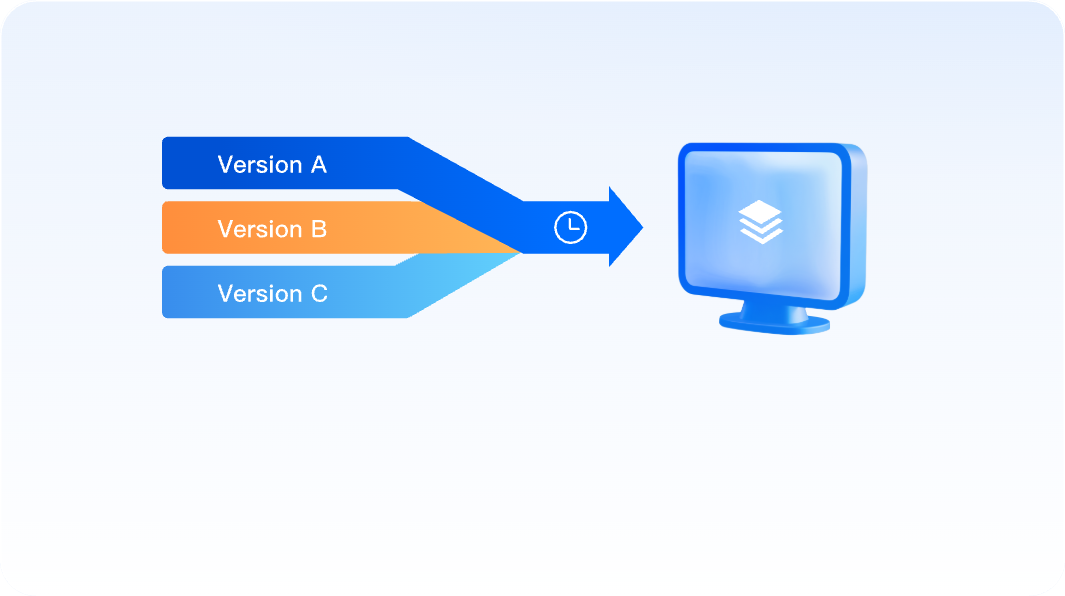 Version A
Version B
Version C